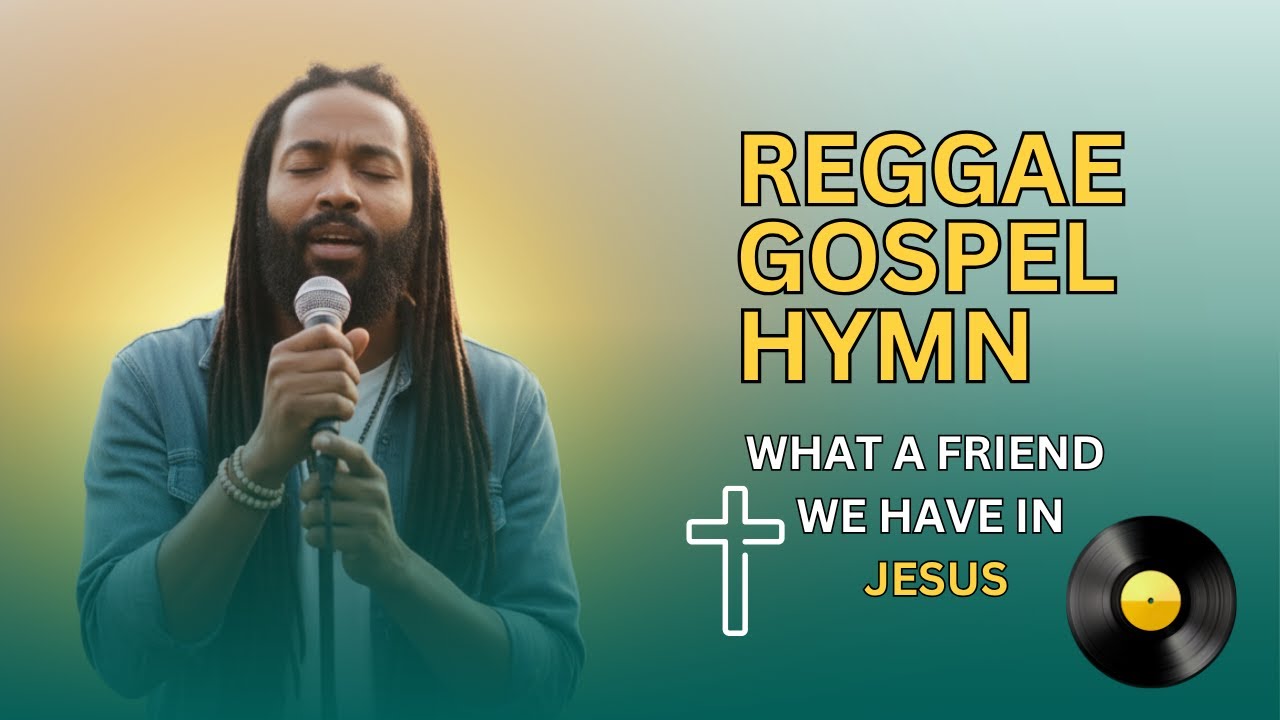 REGGAE GOSPEL HYMN

WHAT A FRIEND WE HAVE IN JESUS